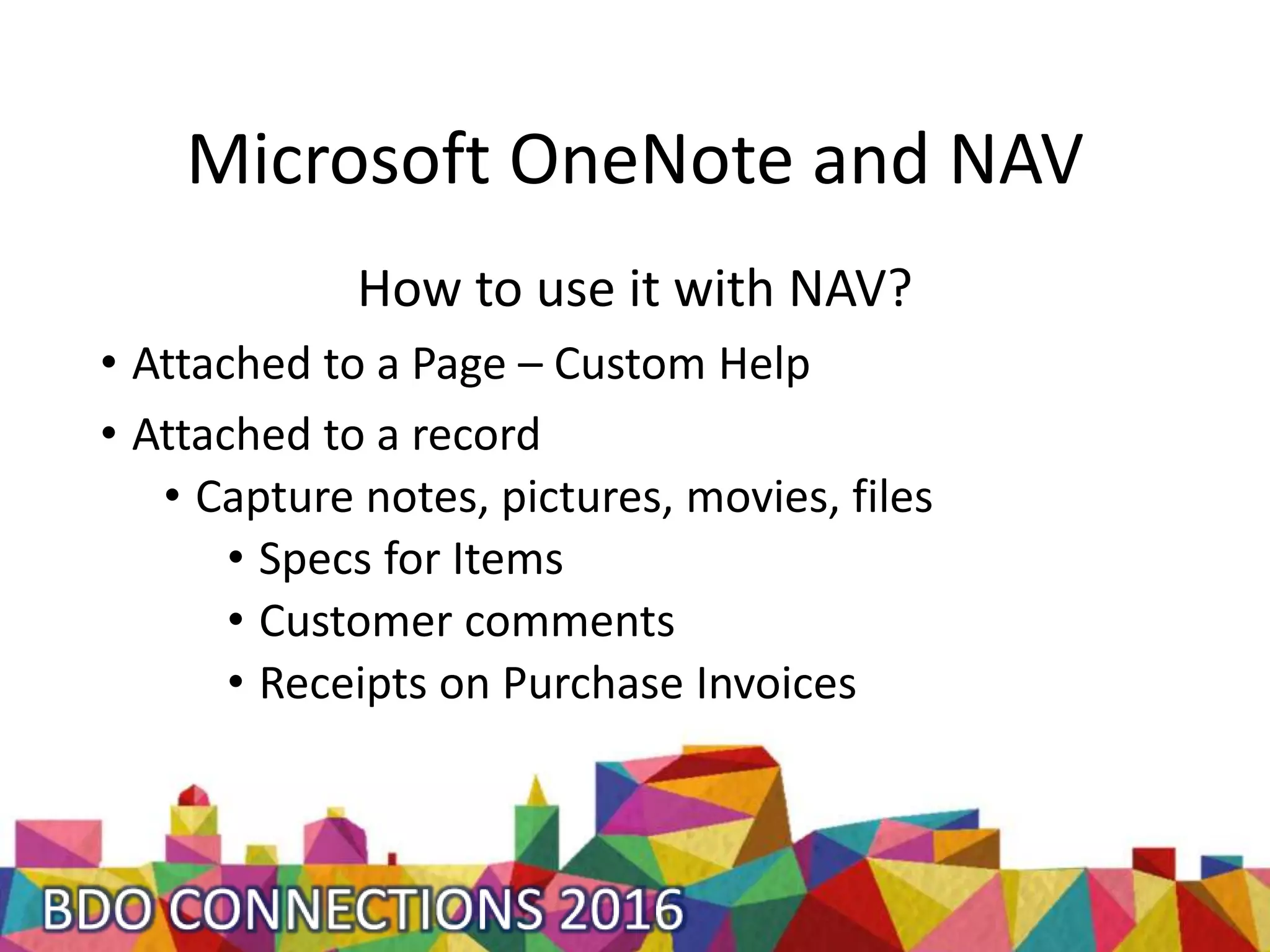 Microsoft OneNote and NAV

How to use it with NAV?

• Attached to a Page – Custom Help
• Attached to a record
  • Capture notes, pictures, movies, files
    • Specs for Items
    • Customer comments
    • Receipts on Purchase Invoices

BDO CONNECTIONS 2016